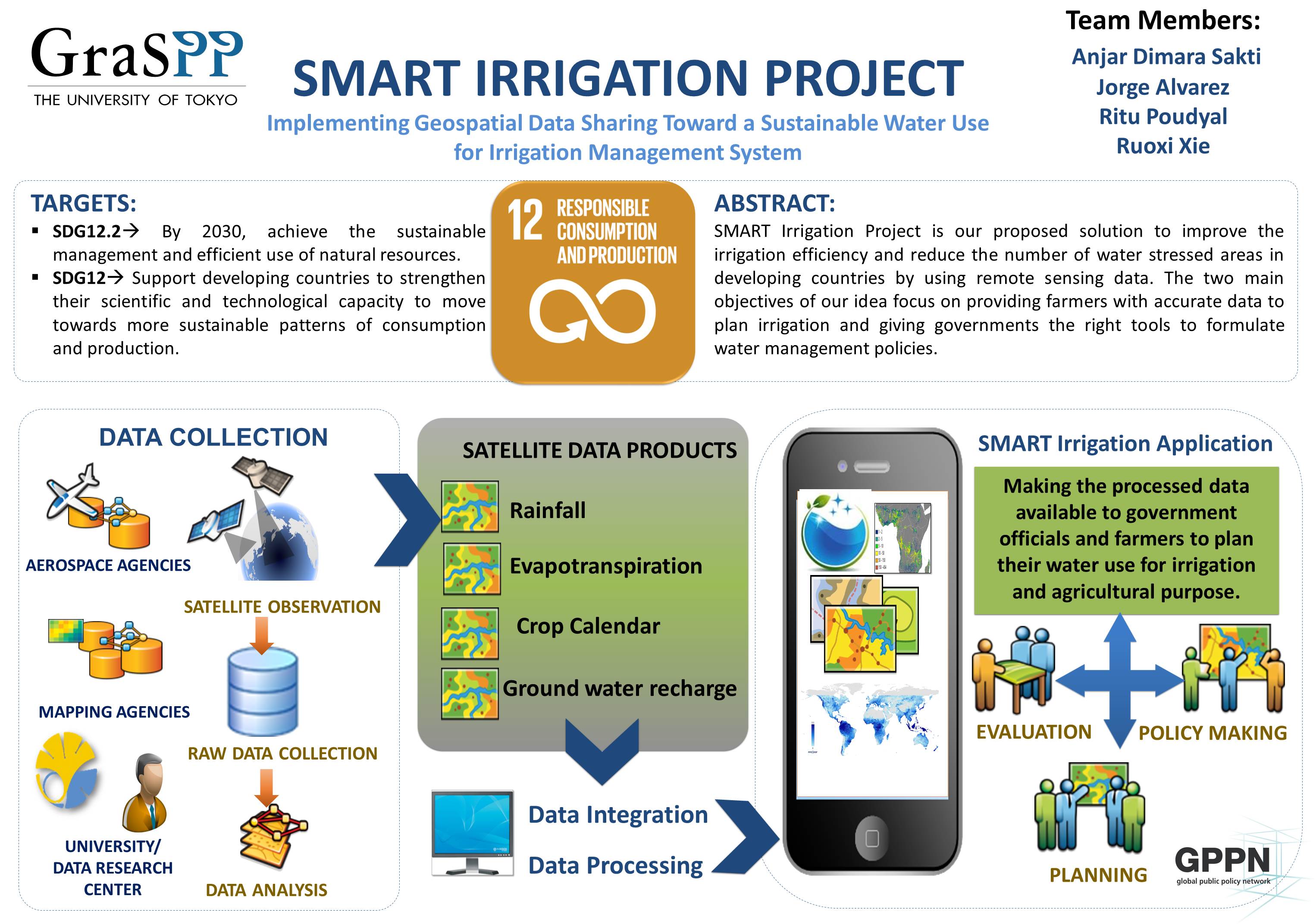 GraSPP
THE UNIVERSITY OF TOKYO

SMART IRRIGATION PROJECT
Implementing Geospatial Data Sharing Toward a Sustainable Water Use for Irrigation Management System

Team Members:
Anjar Dimara Sakti
Jorge Alvarez
Ritu Poudyal
Ruoxi Xie

TARGETS:
▪ SDG12.2→ By 2030, achieve the sustainable management and efficient use of natural resources.
▪ SDG12→ Support developing countries to strengthen their scientific and technological capacity to move towards more sustainable patterns of consumption and production.

12 RESPONSIBLE CONSUMPTION AND PRODUCTION

ABSTRACT:
SMART Irrigation Project is our proposed solution to improve the irrigation efficiency and reduce the number of water stressed areas in developing countries by using remote sensing data. The two main objectives of our idea focus on providing farmers with accurate data to plan irrigation and giving governments the right tools to formulate water management policies.

DATA COLLECTION
AEROSPACE AGENCIES
SATELLITE OBSERVATION
MAPPING AGENCIES
RAW DATA COLLECTION
UNIVERSITY/ DATA RESEARCH CENTER
DATA ANALYSIS

SATELLITE DATA PRODUCTS
Rainfall
Evapotranspiration
Crop Calendar
Ground water recharge

Data Integration
Data Processing

SMART Irrigation Application
Making the processed data available to government officials and farmers to plan their water use for irrigation and agricultural purpose.
EVALUATION
POLICY MAKING
PLANNING

GPPN
global public policy network